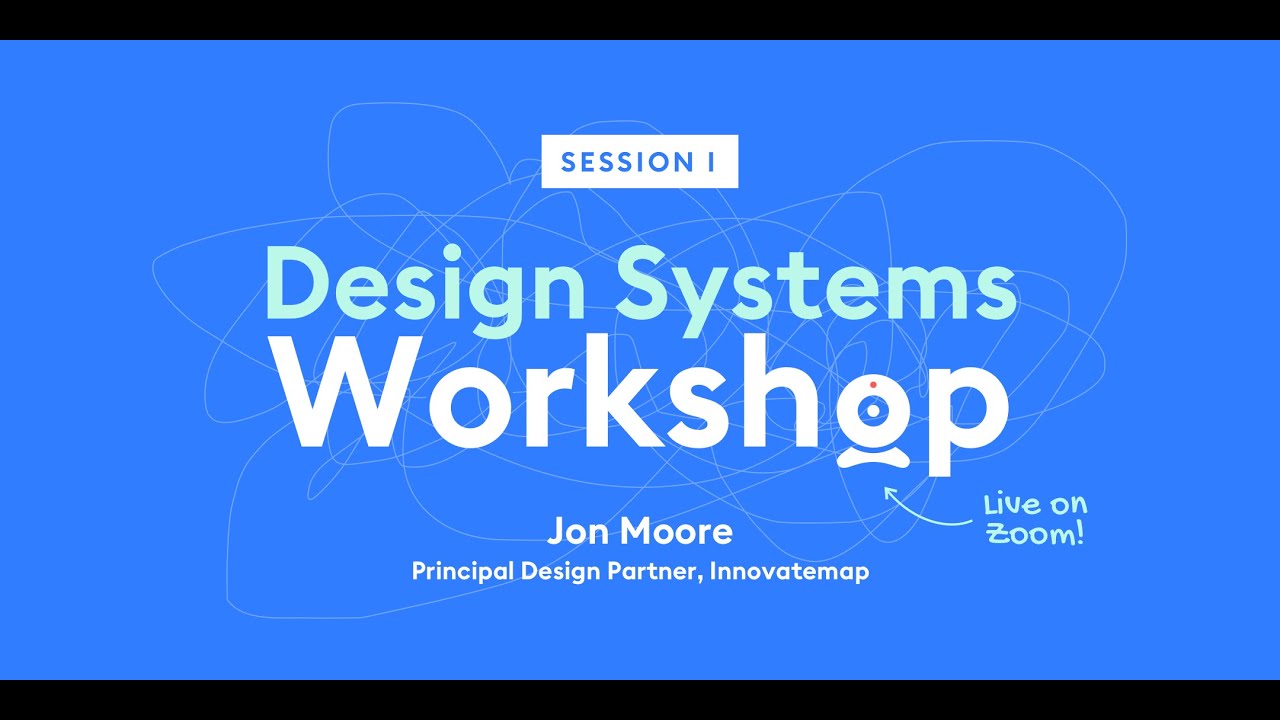 SESSION I

Design Systems
Workshop

Live on Zoom!

Jon Moore
Principal Design Partner, Innovatemap